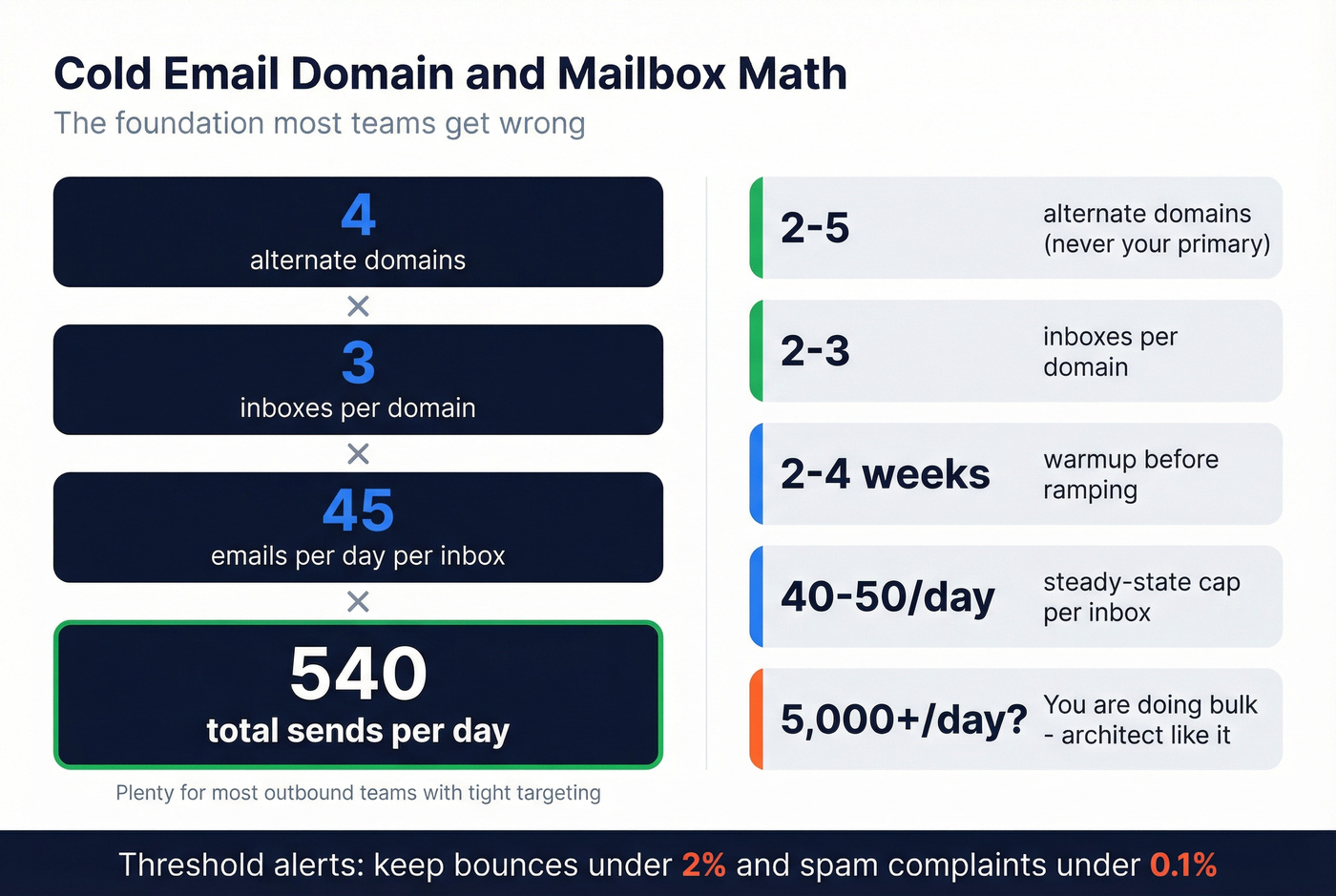 Cold Email Domain and Mailbox Math

The foundation most teams get wrong

4
alternate domains

×

3
inboxes per domain

×

45
emails per day per inbox

×

540
total sends per day

Plenty for most outbound teams with tight targeting

2-5 alternate domains (never your primary)

2-3 inboxes per domain

2-4 weeks warmup before ramping

40-50/day steady-state cap per inbox

5,000+/day? You are doing bulk - architect like it

Threshold alerts: keep bounces under 2% and spam complaints under 0.1%